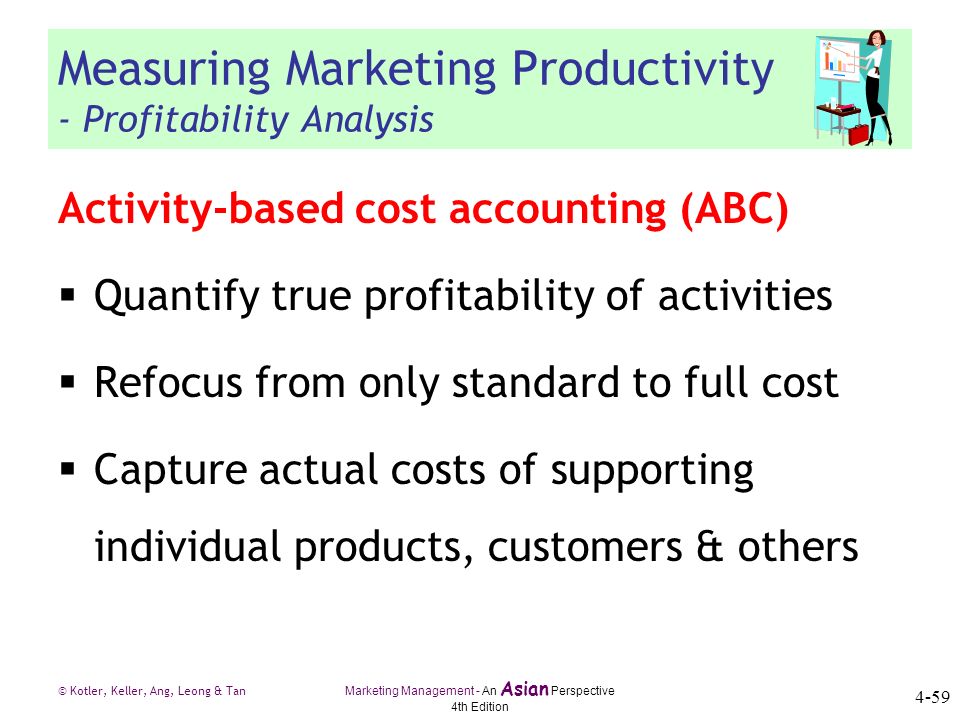 Measuring Marketing Productivity
- Profitability Analysis

Activity-based cost accounting (ABC)

▪ Quantify true profitability of activities

▪ Refocus from only standard to full cost

▪ Capture actual costs of supporting individual products, customers & others

© Kotler, Keller, Ang, Leong & Tan

Marketing Management - An Asian Perspective
4th Edition

4-59